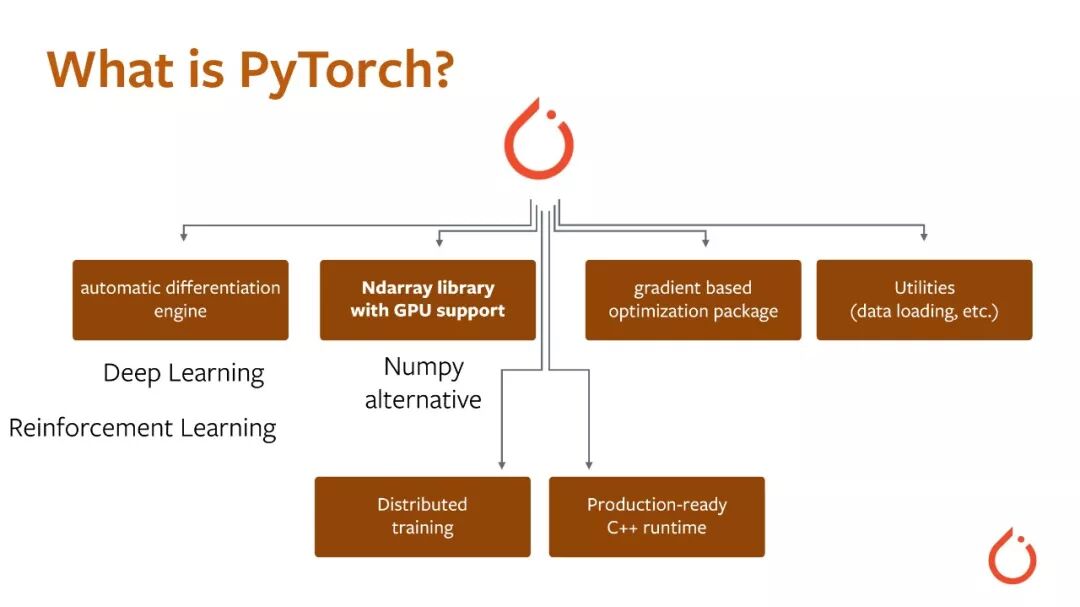 What is PyTorch?

automatic differentiation engine

Ndarray library with GPU support

gradient based optimization package

Utilities (data loading, etc.)

Deep Learning

Reinforcement Learning

Numpy alternative

Distributed training

Production-ready C++ runtime